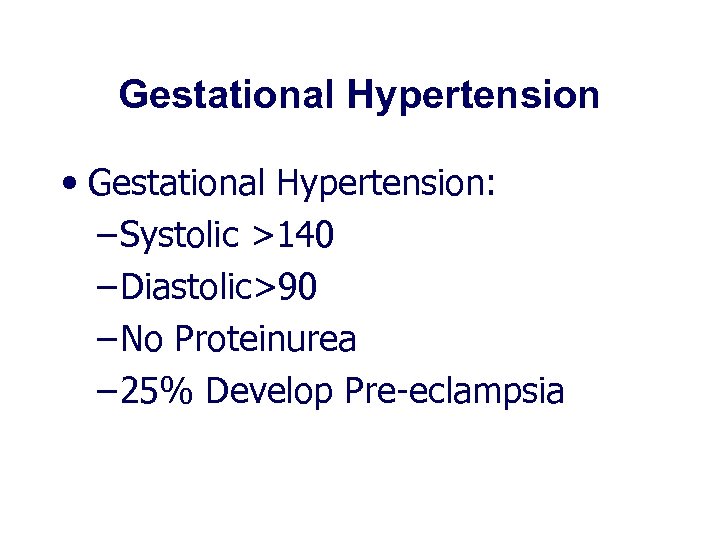 Gestational Hypertension

• Gestational Hypertension:
  – Systolic >140
  – Diastolic>90
  – No Proteinurea
  – 25% Develop Pre-eclampsia